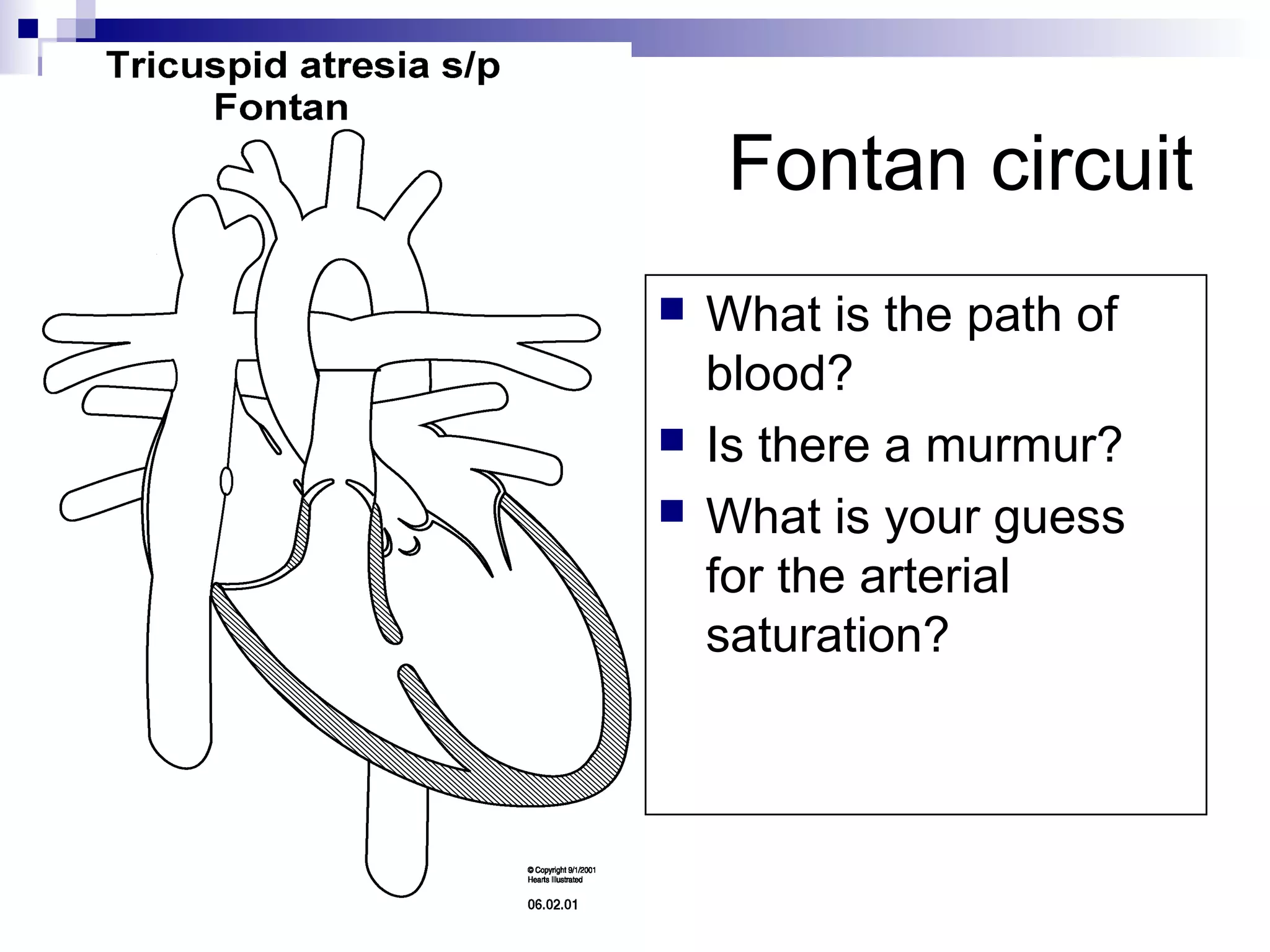 Tricuspid atresia s/p Fontan

Fontan circuit

What is the path of blood?

Is there a murmur?

What is your guess for the arterial saturation?

© Copyright 9/1/2001
Hearts Illustrated

06.02.01